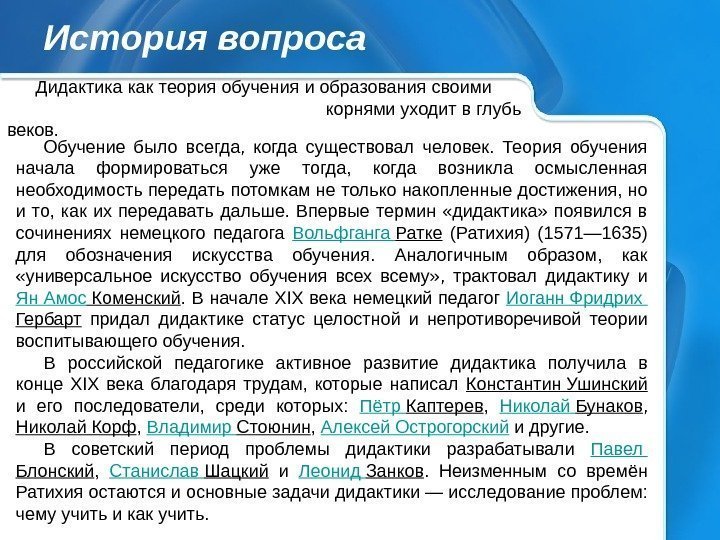 История вопроса

Дидактика как теория обучения и образования своими корнями уходит в глубь веков.

Обучение было всегда, когда существовал человек. Теория обучения начала формироваться уже тогда, когда возникла осмысленная необходимость передать потомкам не только накопленные достижения, но и то, как их передавать дальше. Впервые термин «дидактика» появился в сочинениях немецкого педагога Вольфганга Ратке (Ратихия) (1571—1635) для обозначения искусства обучения. Аналогичным образом, как «универсальное искусство обучения всех всему», трактовал дидактику и Ян Амос Коменский. В начале XIX века немецкий педагог Иоганн Фридрих Гербарт придал дидактике статус целостной и непротиворечивой теории воспитывающего обучения.

В российской педагогике активное развитие дидактика получила в конце XIX века благодаря трудам, которые написал Константин Ушинский и его последователи, среди которых: Пётр Каптерев, Николай Бунаков, Николай Корф, Владимир Стоюнин, Алексей Острогорский и другие.

В советский период проблемы дидактики разрабатывали Павел Блонский, Станислав Шацкий и Леонид Занков. Неизменным со времён Ратихия остаются и основные задачи дидактики — исследование проблем: чему учить и как учить.